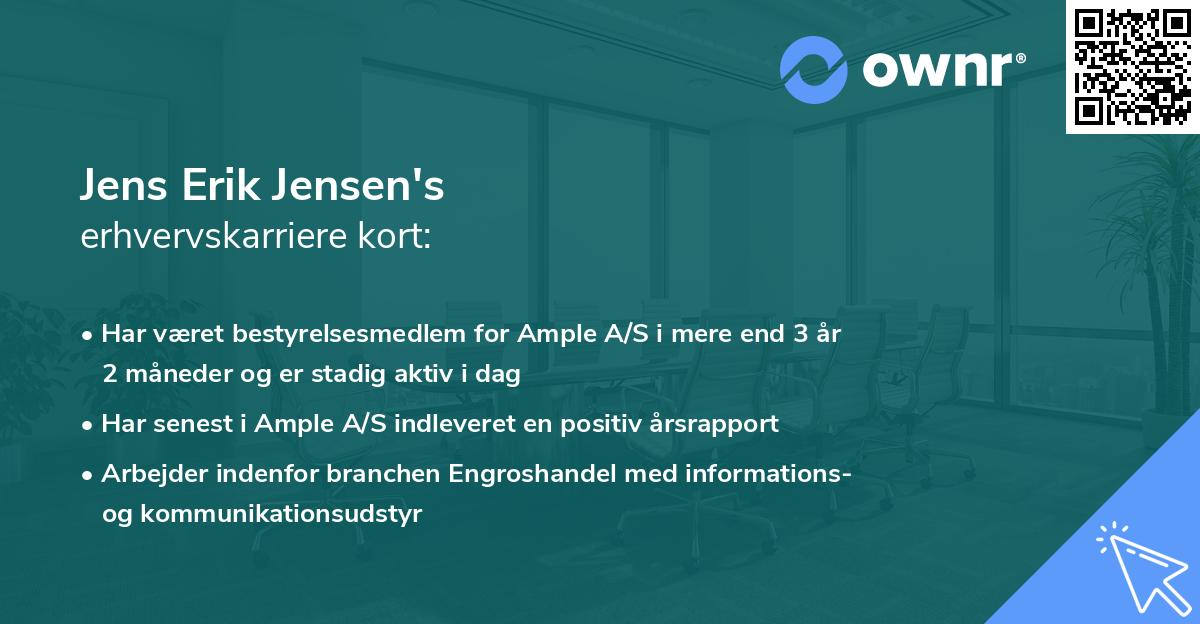 ownr®

Jens Erik Jensen's
erhvervskarriere kort:

• Har været bestyrelsesmedlem for Ample A/S i mere end 3 år 2 måneder og er stadig aktiv i dag
• Har senest i Ample A/S indleveret en positiv årsrapport
• Arbejder indenfor branchen Engroshandel med informations- og kommunikationsudstyr